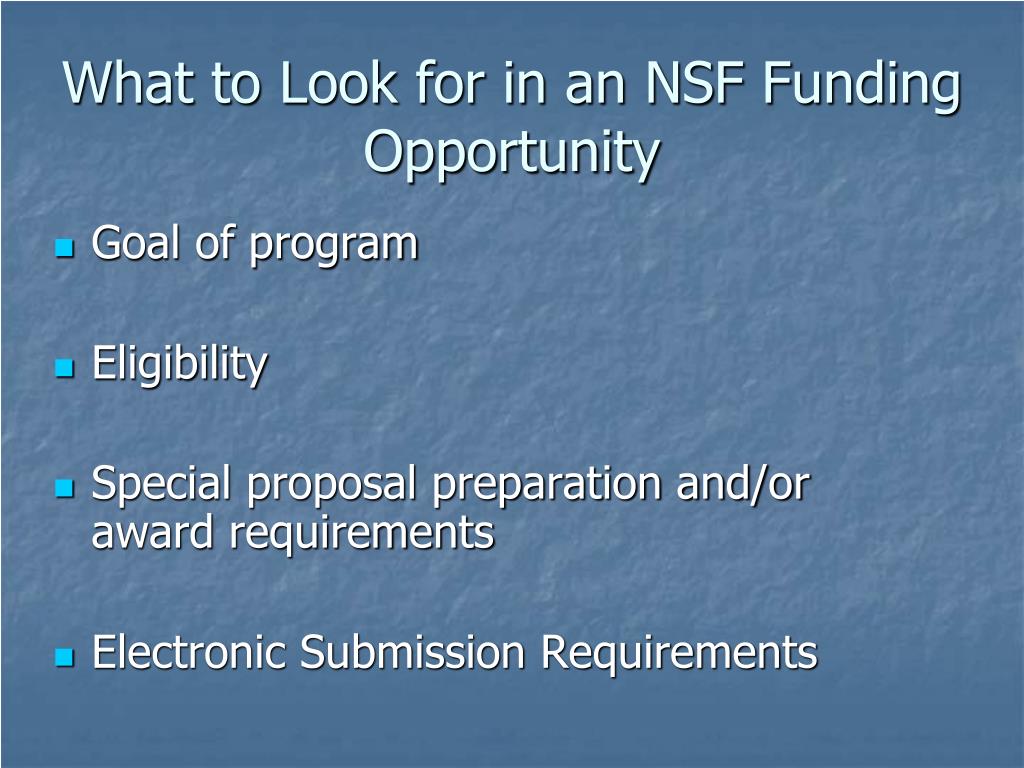 What to Look for in an NSF Funding Opportunity

- Goal of program

- Eligibility

- Special proposal preparation and/or award requirements

- Electronic Submission Requirements